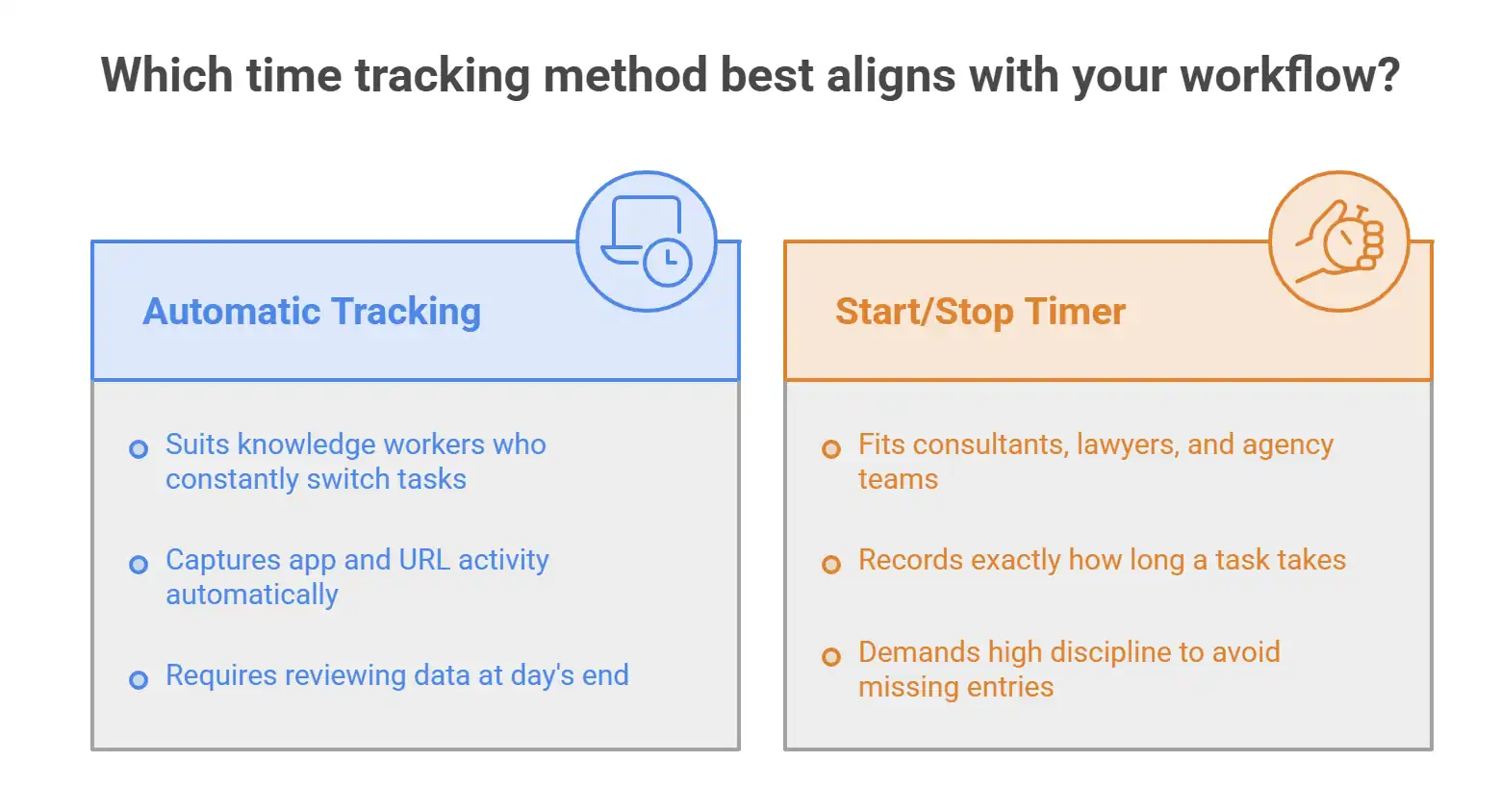 Which time tracking method best aligns with your workflow?

Automatic Tracking

Suits knowledge workers who constantly switch tasks

Captures app and URL activity automatically

Requires reviewing data at day's end

Start/Stop Timer

Fits consultants, lawyers, and agency teams

Records exactly how long a task takes

Demands high discipline to avoid missing entries